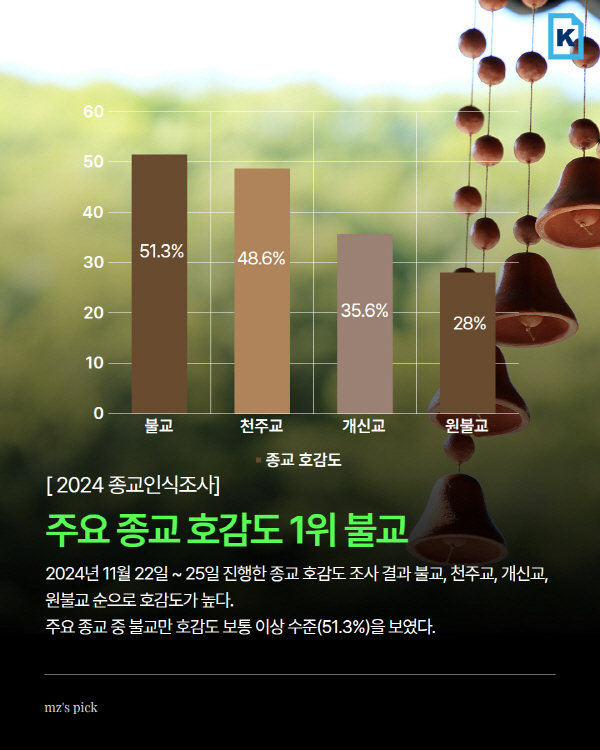 K

60
50
40
30
20
10
0

51.3%
48.6%
35.6%
28%

불교
천주교
개신교
원불교

종교 호감도

[ 2024 종교인식조사]

주요 종교 호감도 1위 불교

2024년 11월 22일 ~ 25일 진행한 종교 호감도 조사 결과 불교, 천주교, 개신교, 원불교 순으로 호감도가 높다.
주요 종교 중 불교만 호감도 보통 이상 수준(51.3%)을 보였다.

mz's pick